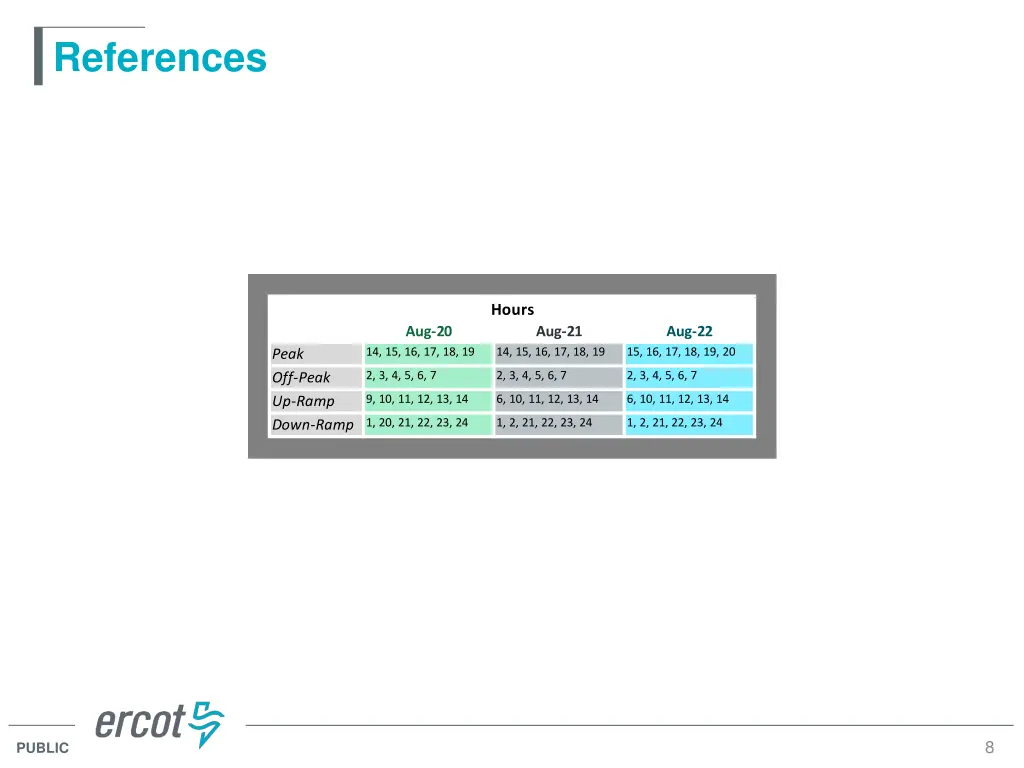 References

Hours

| | Aug-20 | Aug-21 | Aug-22 |
|---|---|---|---|
| Peak | 14, 15, 16, 17, 18, 19 | 14, 15, 16, 17, 18, 19 | 15, 16, 17, 18, 19, 20 |
| Off-Peak | 2, 3, 4, 5, 6, 7 | 2, 3, 4, 5, 6, 7 | 2, 3, 4, 5, 6, 7 |
| Up-Ramp | 9, 10, 11, 12, 13, 14 | 6, 10, 11, 12, 13, 14 | 6, 10, 11, 12, 13, 14 |
| Down-Ramp | 1, 20, 21, 22, 23, 24 | 1, 2, 21, 22, 23, 24 | 1, 2, 21, 22, 23, 24 |

ercot

PUBLIC

8